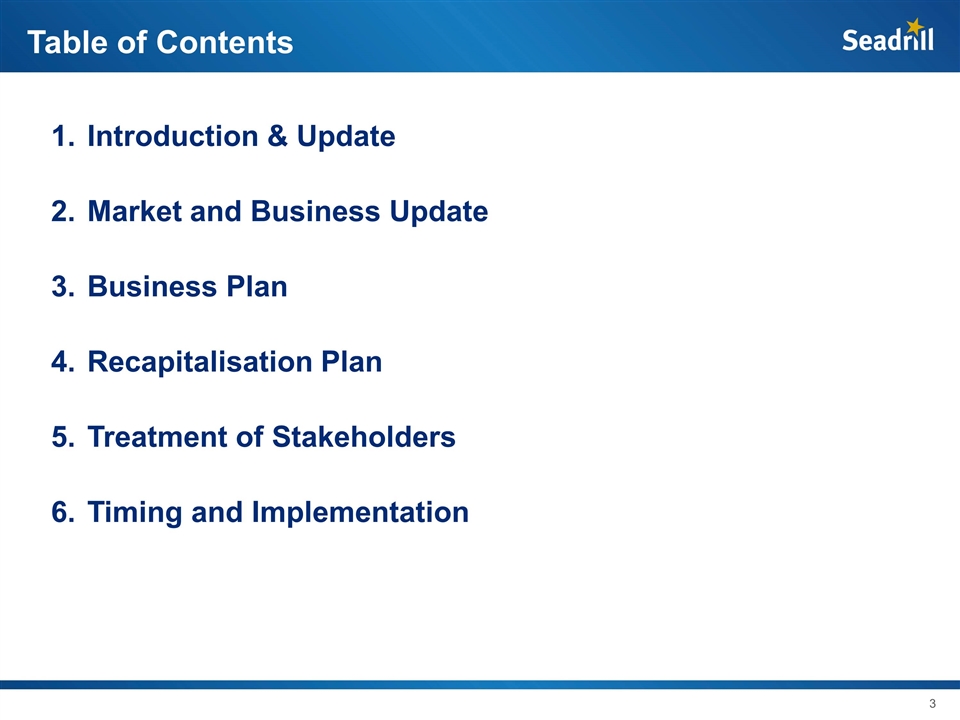 Table of Contents

Seadrill

1. Introduction & Update

2. Market and Business Update

3. Business Plan

4. Recapitalisation Plan

5. Treatment of Stakeholders

6. Timing and Implementation

3